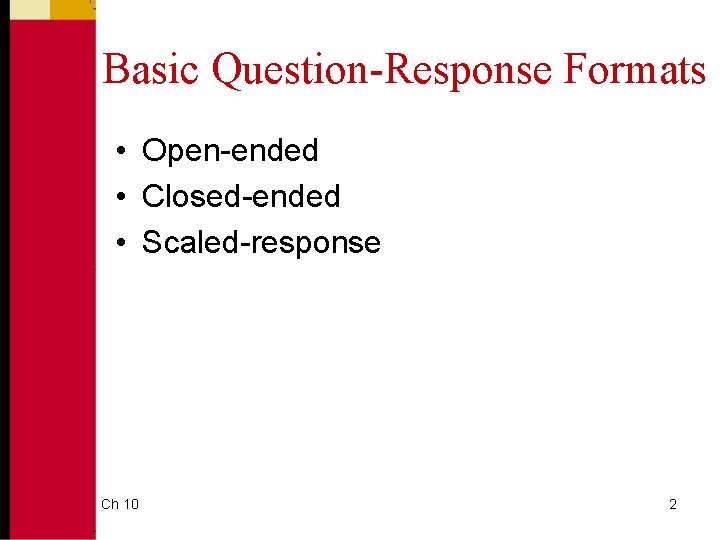 Basic Question-Response Formats

• Open-ended
• Closed-ended
• Scaled-response

Ch 10

2